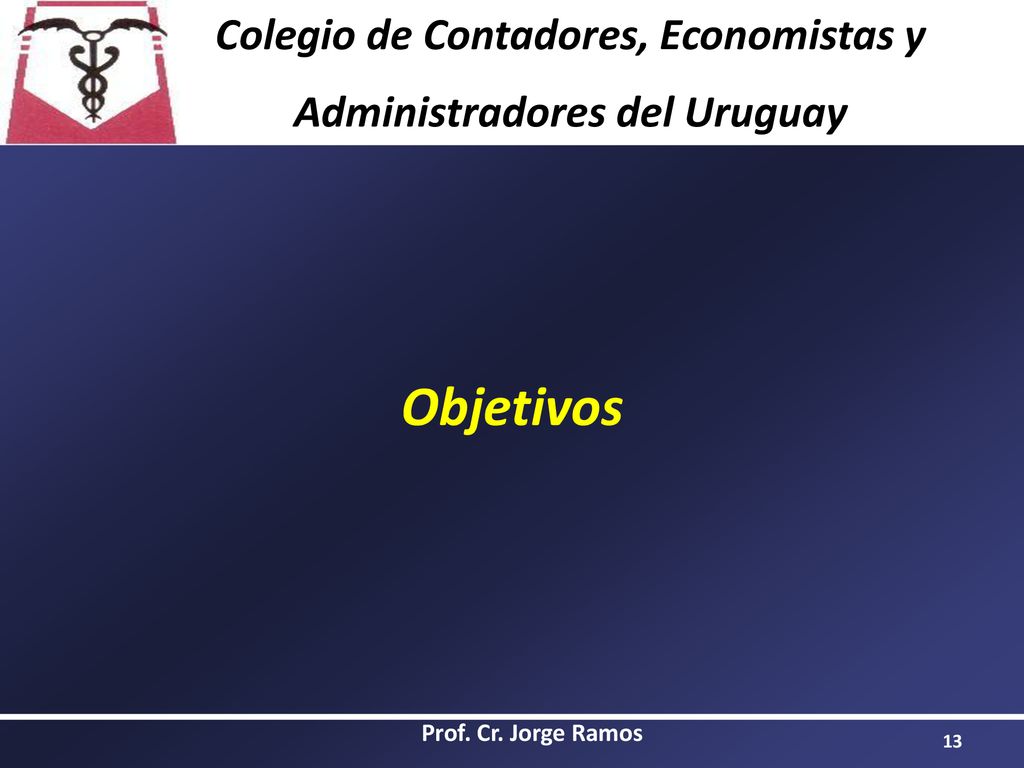 Colegio de Contadores, Economistas y Administradores del Uruguay

Objetivos

Prof. Cr. Jorge Ramos

13